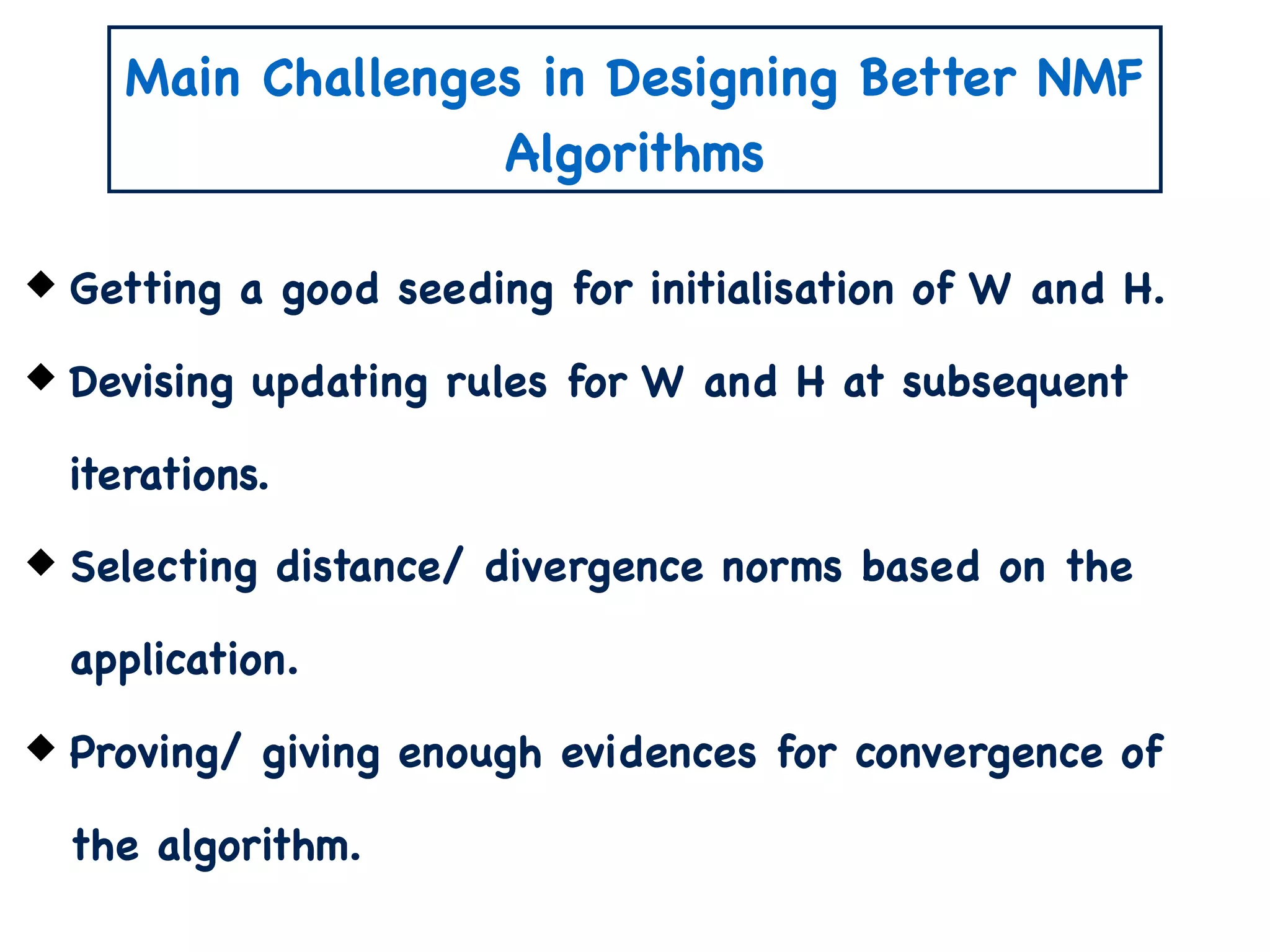 Main Challenges in Designing Better NMF Algorithms

◆ Getting a good seeding for initialisation of W and H.

◆ Devising updating rules for W and H at subsequent iterations.

◆ Selecting distance/ divergence norms based on the application.

◆ Proving/ giving enough evidences for convergence of the algorithm.